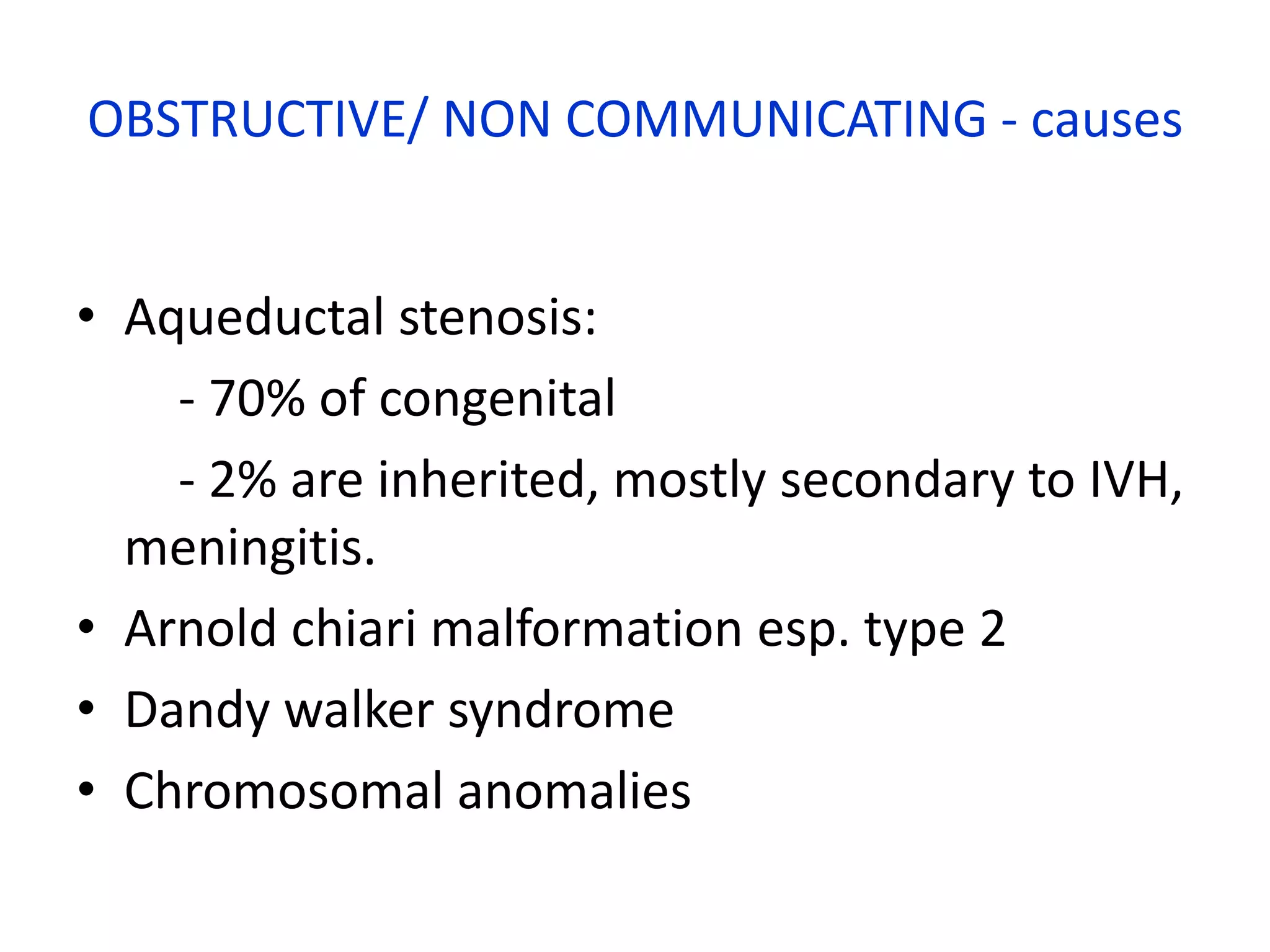 OBSTRUCTIVE/ NON COMMUNICATING - causes

• Aqueductal stenosis:
- 70% of congenital
- 2% are inherited, mostly secondary to IVH, meningitis.
• Arnold chiari malformation esp. type 2
• Dandy walker syndrome
• Chromosomal anomalies